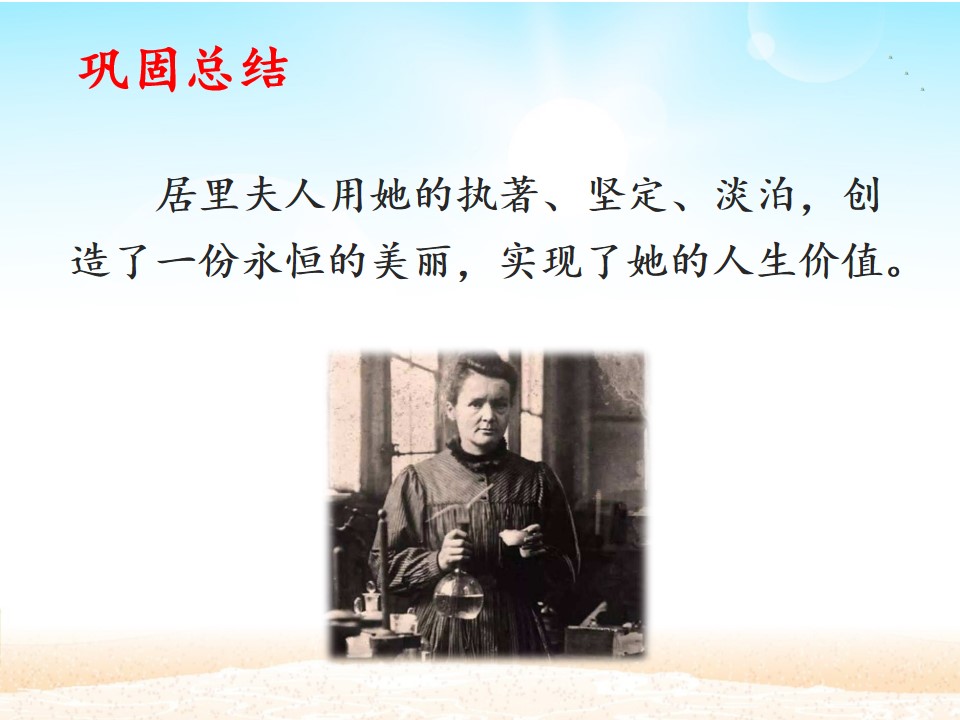 巩固总结

居里夫人用她的执著、坚定、淡泊，创造了一份永恒的美丽，实现了她的人生价值。